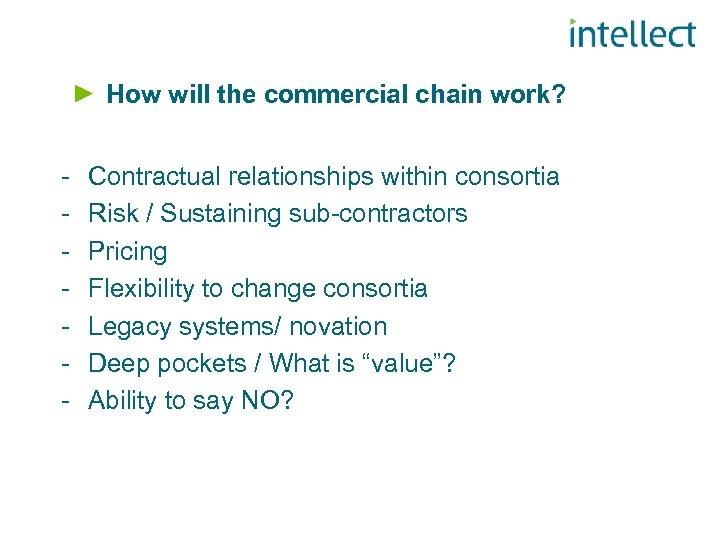 intellect

► How will the commercial chain work?

- Contractual relationships within consortia
- Risk / Sustaining sub-contractors
- Pricing
- Flexibility to change consortia
- Legacy systems/ novation
- Deep pockets / What is “value”?
- Ability to say NO?